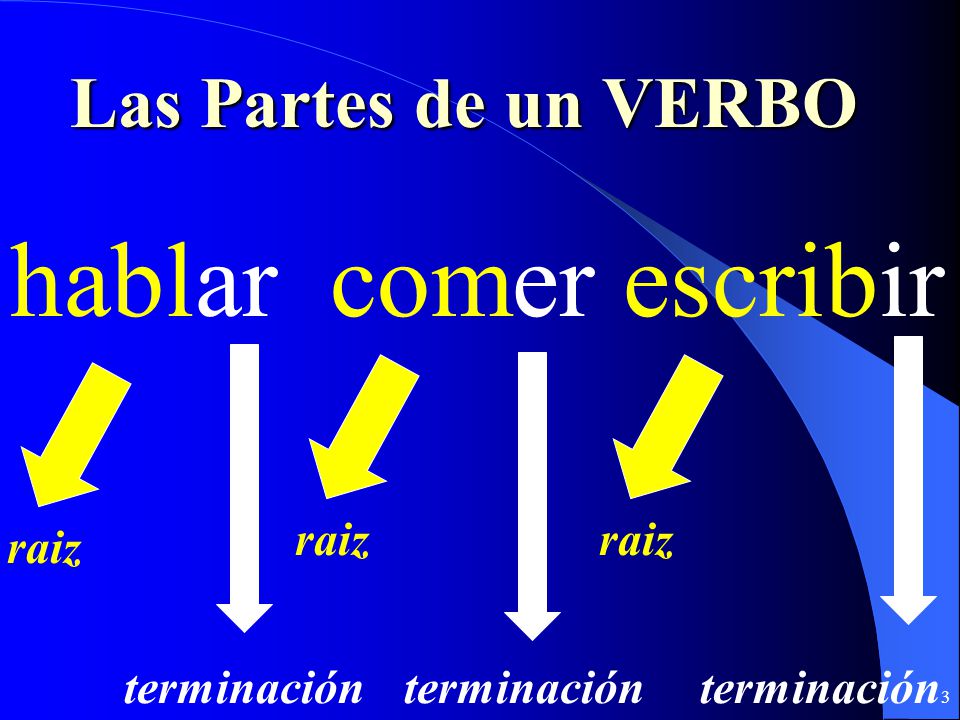 Las Partes de un VERBO

hablar comer escribir

raiz raiz raiz

terminación terminación terminación

3